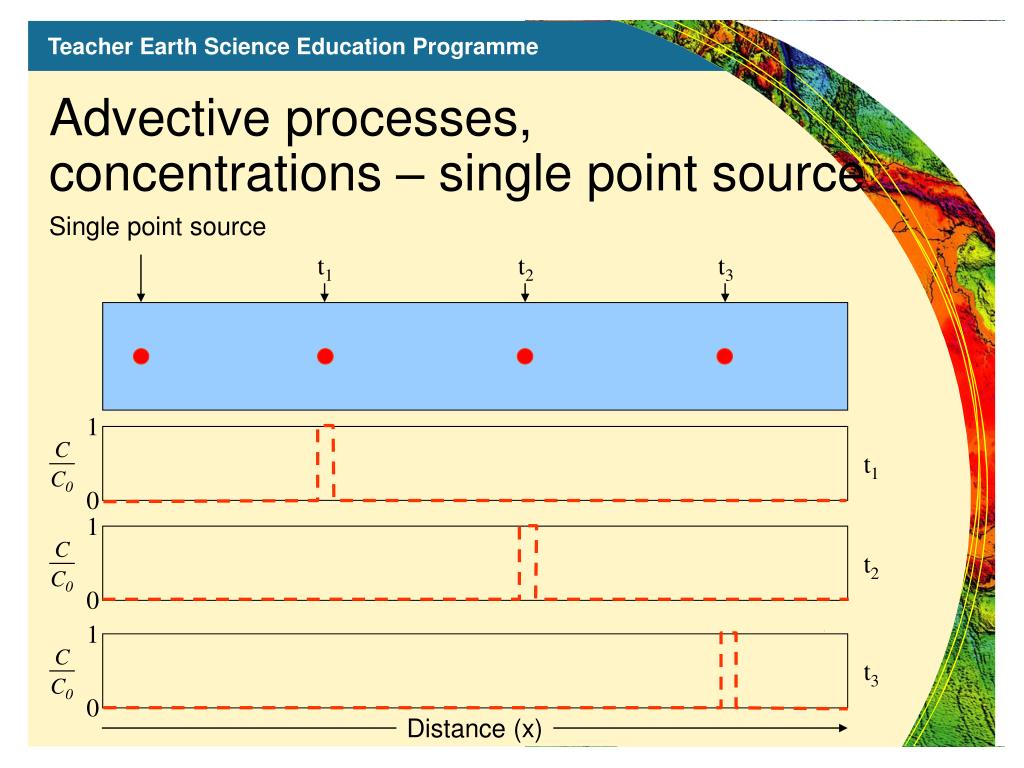 Teacher Earth Science Education Programme

Advective processes, concentrations – single point source

Single point source

$t_1$

$t_2$

$t_3$

1

$\frac{C}{C_0}$

0

$t_1$

1

$\frac{C}{C_0}$

0

$t_2$

1

$\frac{C}{C_0}$

0

$t_3$

Distance (x)